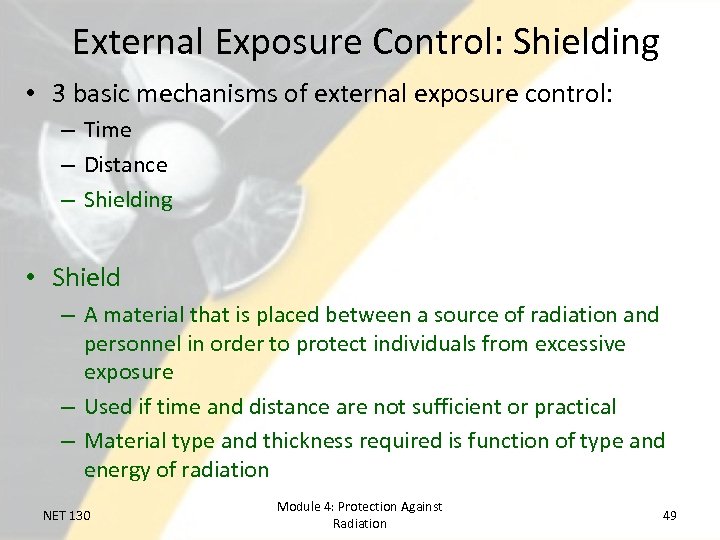 External Exposure Control: Shielding

• 3 basic mechanisms of external exposure control:
– Time
– Distance
– Shielding

• Shield
– A material that is placed between a source of radiation and personnel in order to protect individuals from excessive exposure
– Used if time and distance are not sufficient or practical
– Material type and thickness required is function of type and energy of radiation

NET 130

Module 4: Protection Against Radiation

49